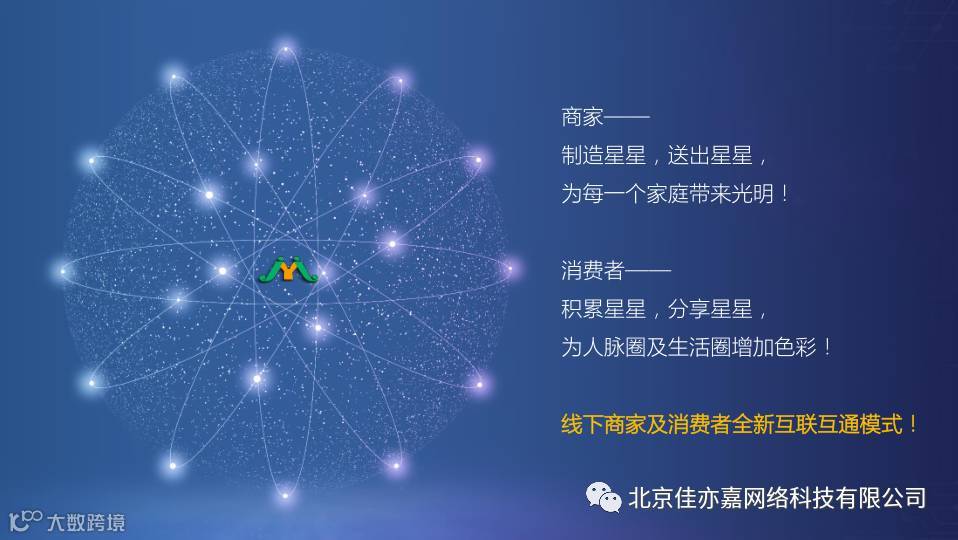 商家——
制造星星，送出星星，
为每一个家庭带来光明！

消费者——
积累星星，分享星星，
为人脉圈及生活圈增加色彩！

线下商家及消费者全新互联互通模式！

北京佳亦嘉网络科技有限公司

大数跨境